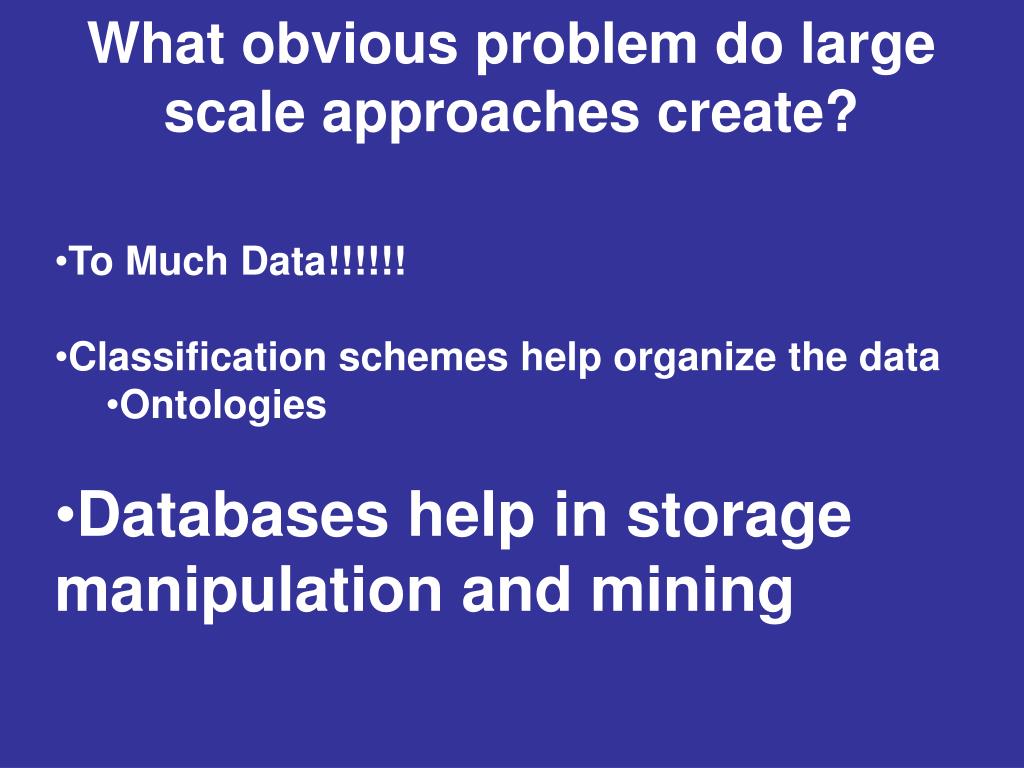 What obvious problem do large scale approaches create?

•To Much Data!!!!!!

•Classification schemes help organize the data
•Ontologies

•Databases help in storage manipulation and mining